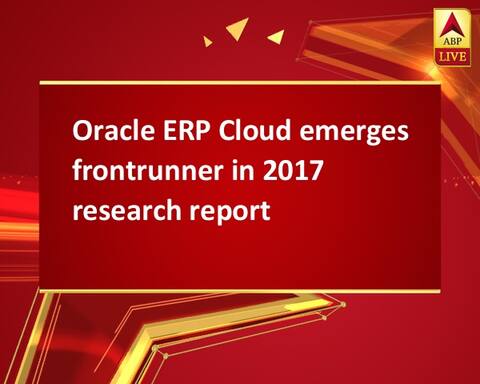 ABP LIVE

Oracle ERP Cloud emerges frontrunner in 2017 research report